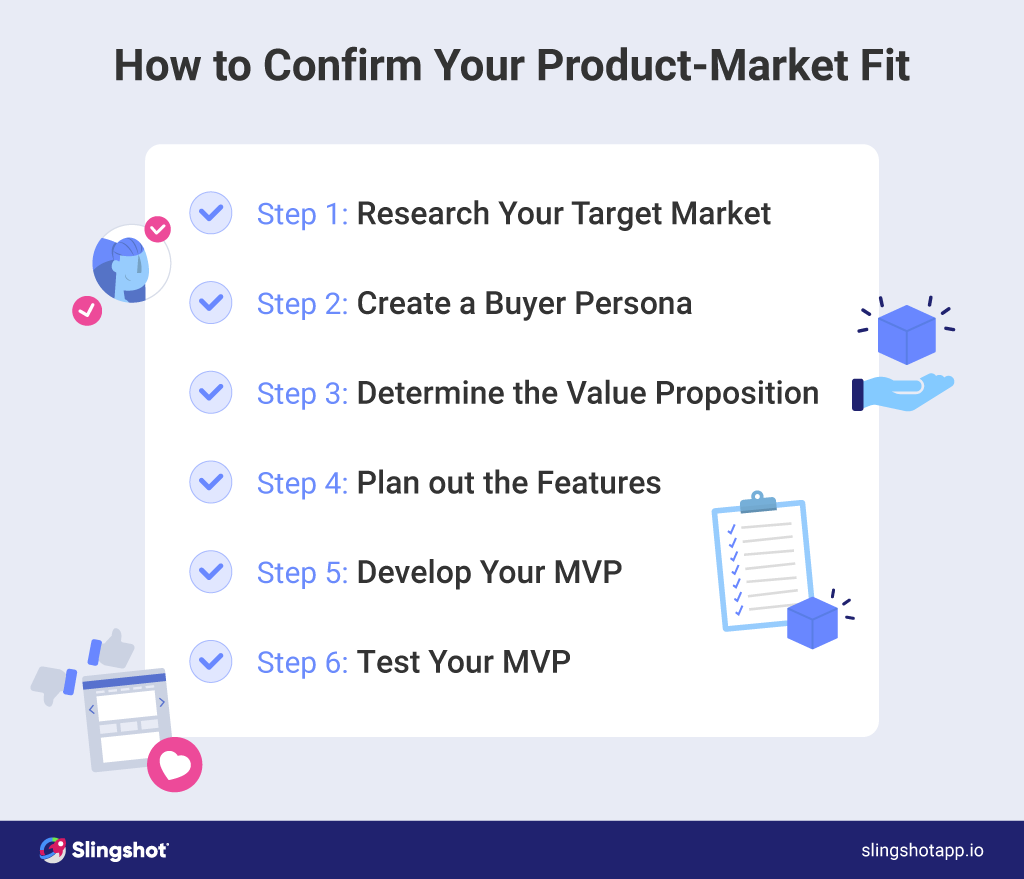 How to Confirm Your Product-Market Fit

Step 1: Research Your Target Market

Step 2: Create a Buyer Persona

Step 3: Determine the Value Proposition

Step 4: Plan out the Features

Step 5: Develop Your MVP

Step 6: Test Your MVP

Slingshot

slingshotapp.io